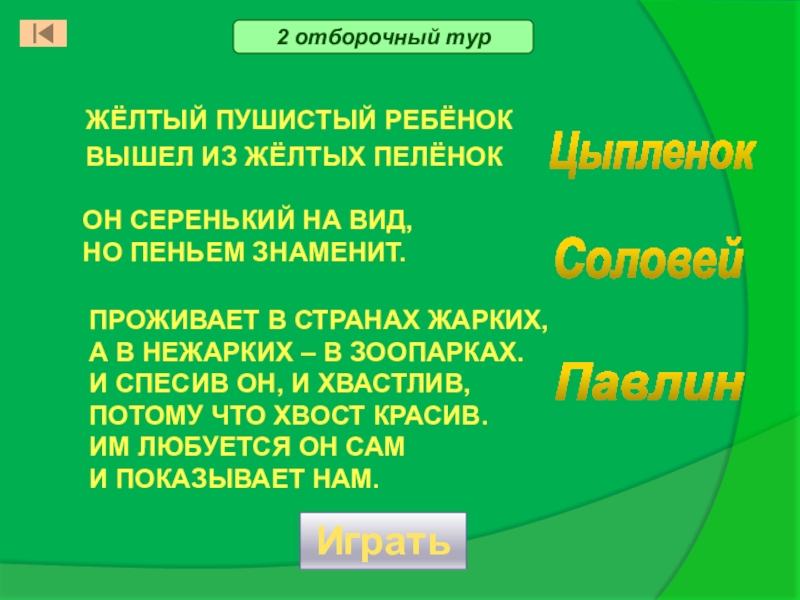 2 отборочный тур

ЖЁЛТЫЙ ПУШИСТЫЙ РЕБЁНОК
ВЫШЕЛ ИЗ ЖЁЛТЫХ ПЕЛЁНОК

Цыпленок

ОН СЕРЕНЬКИЙ НА ВИД,
НО ПЕНЬЕМ ЗНАМЕНИТ.

Соловей

ПРОЖИВАЕТ В СТРАНАХ ЖАРКИХ,
А В НЕЖАРКИХ – В ЗООПАРКАХ.
И СПЕСИВ ОН, И ХВАСТЛИВ,
ПОТОМУ ЧТО ХВОСТ КРАСИВ.
ИМ ЛЮБУЕТСЯ ОН САМ
И ПОКАЗЫВАЕТ НАМ.

Павлин

Играть